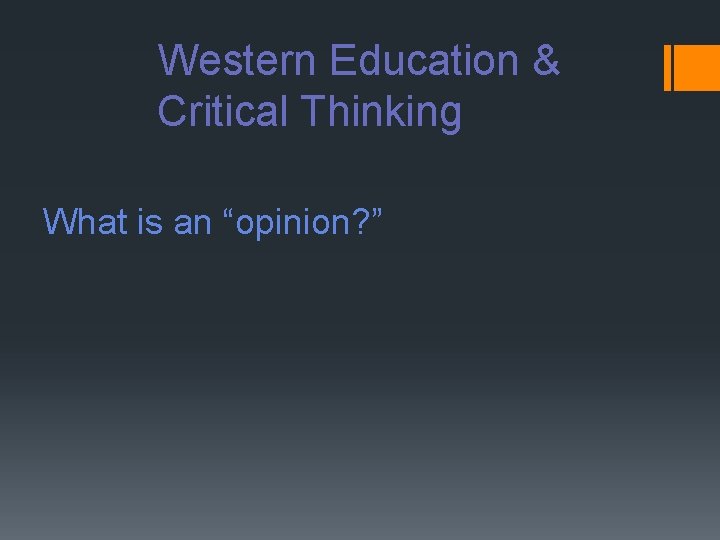 Western Education & Critical Thinking

What is an “opinion?”